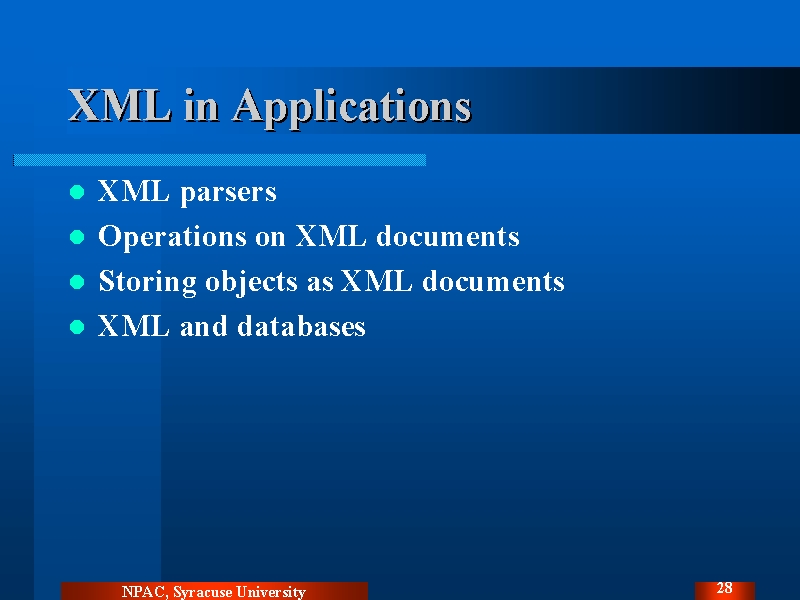 XML in Applications

- XML parsers
- Operations on XML documents
- Storing objects as XML documents
- XML and databases

NPAC, Syracuse University

28